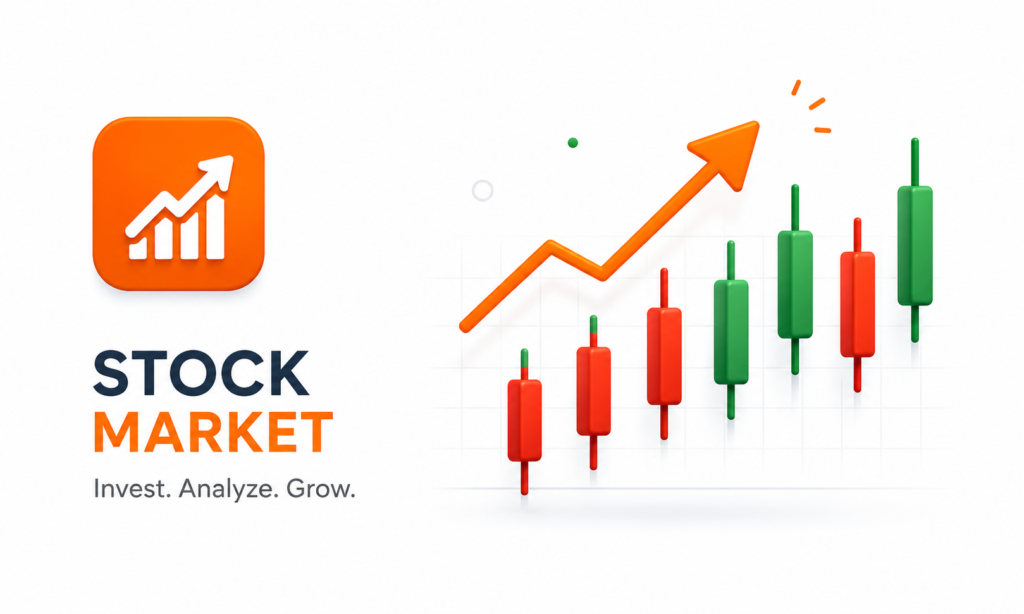 STOCK
MARKET
Invest. Analyze. Grow.